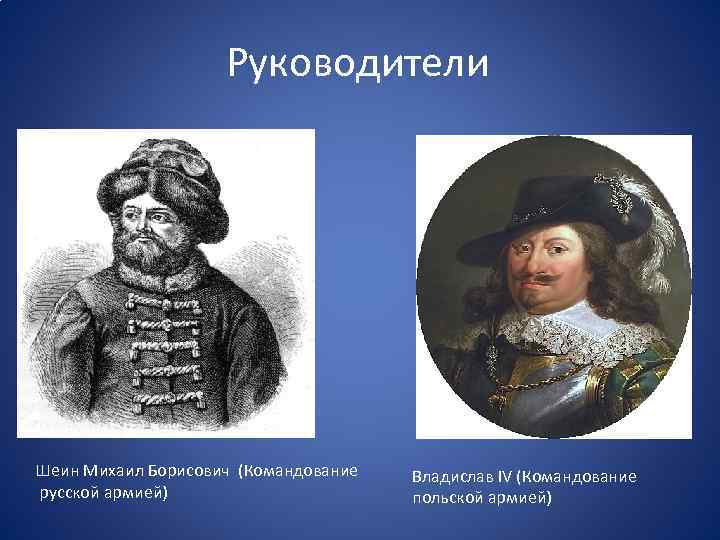 Руководители

Шеин Михаил Борисович (Командование русской армией)

Владислав IV (Командование польской армией)